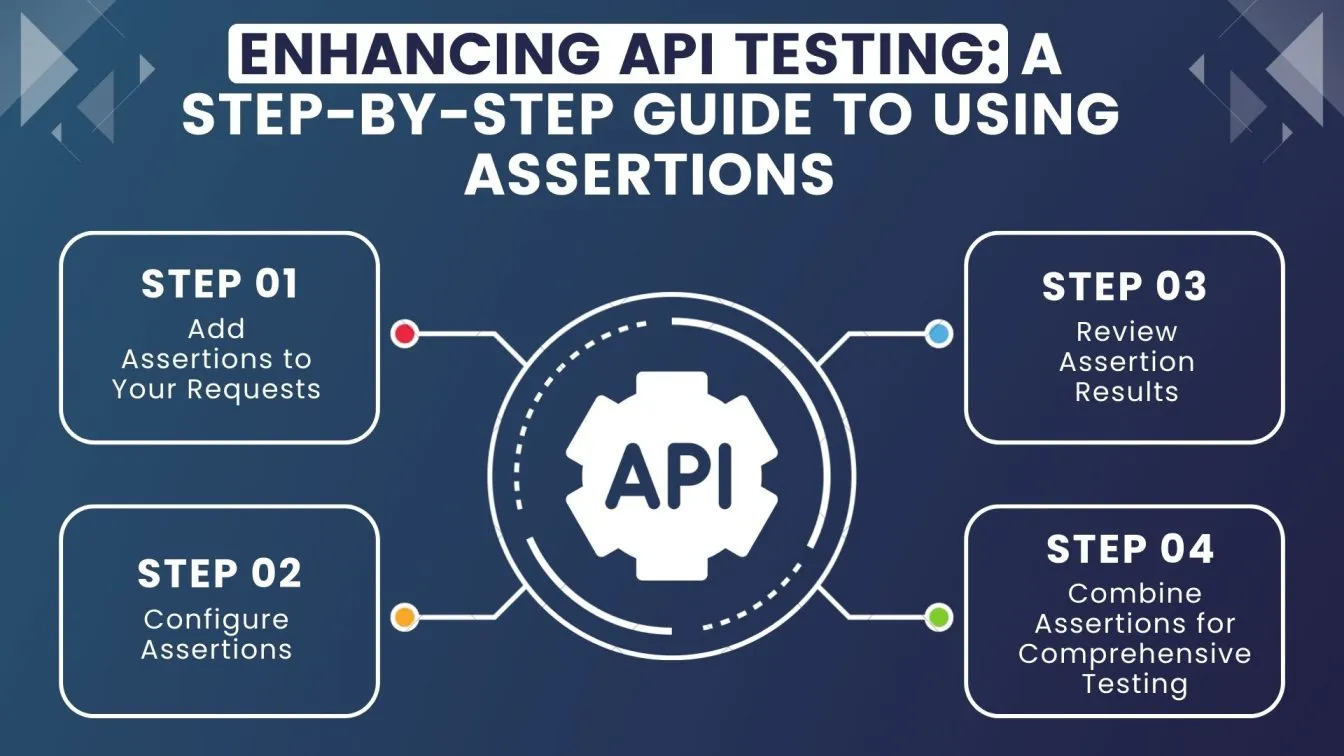 ENHANCING API TESTING: A STEP-BY-STEP GUIDE TO USING ASSERTIONS

STEP 01
Add Assertions to Your Requests

STEP 02
Configure Assertions

API

STEP 03
Review Assertion Results

STEP 04
Combine Assertions for Comprehensive Testing